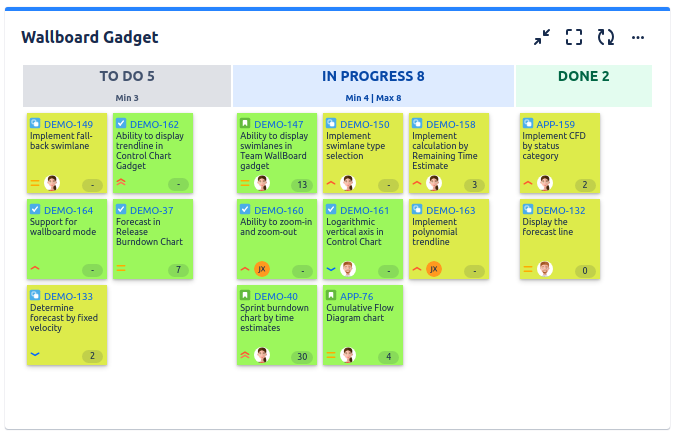 Wallboard Gadget

TO DO 5
Min 3

DEMO-149
Implement fall-back swimlane
-

DEMO-162
Ability to display trendline in Control Chart Gadget
-

DEMO-164
Support for wallboard mode
-

DEMO-37
Forecast in Release Burndown Chart
7

DEMO-133
Determine forecast by fixed velocity
2

IN PROGRESS 8
Min 4 | Max 8

DEMO-147
Ability to display swimlanes in Team WallBoard gadget
13

DEMO-150
Implement swimlane type selection
-

DEMO-158
Implement calculation by Remaining Time Estimate
3

DEMO-160
Ability to zoom-in and zoom-out
JX
-

DEMO-161
Logarithmic vertical axis in Control Chart
-

DEMO-163
Implement polynomial trendline
JX
-

DEMO-40
Sprint burndown chart by time estimates
30

APP-76
Cumulative Flow Diagram chart
4

DONE 2

APP-159
Implement CFD by status category
2

DEMO-132
Display the forecast line
0